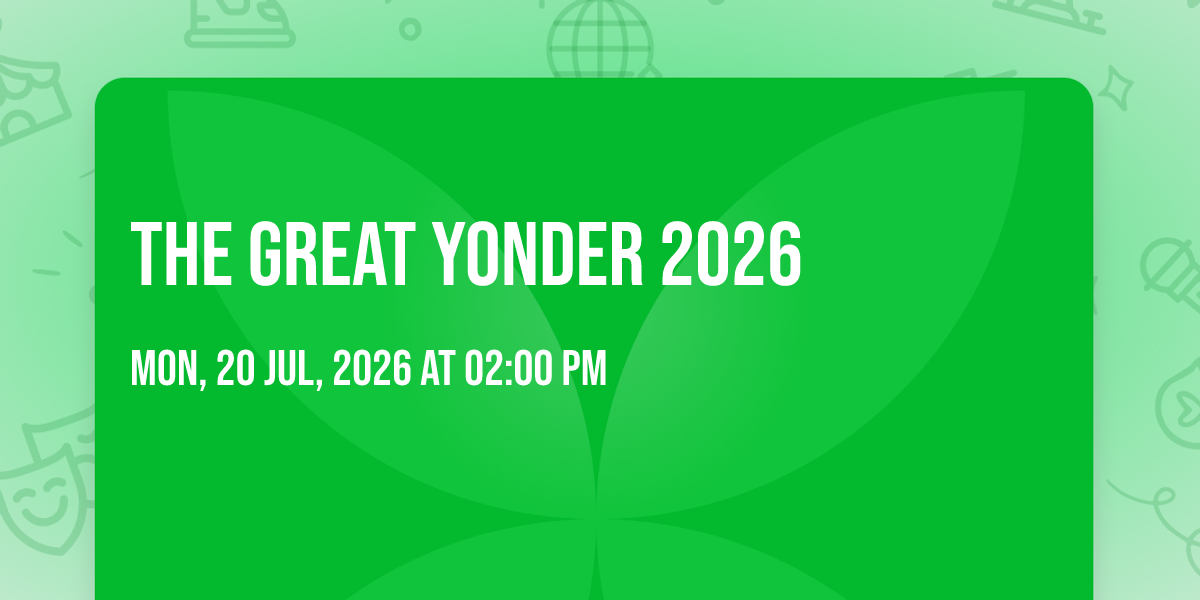 THE GREAT YONDER 2026

MON, 20 JUL, 2026 AT 02:00 PM